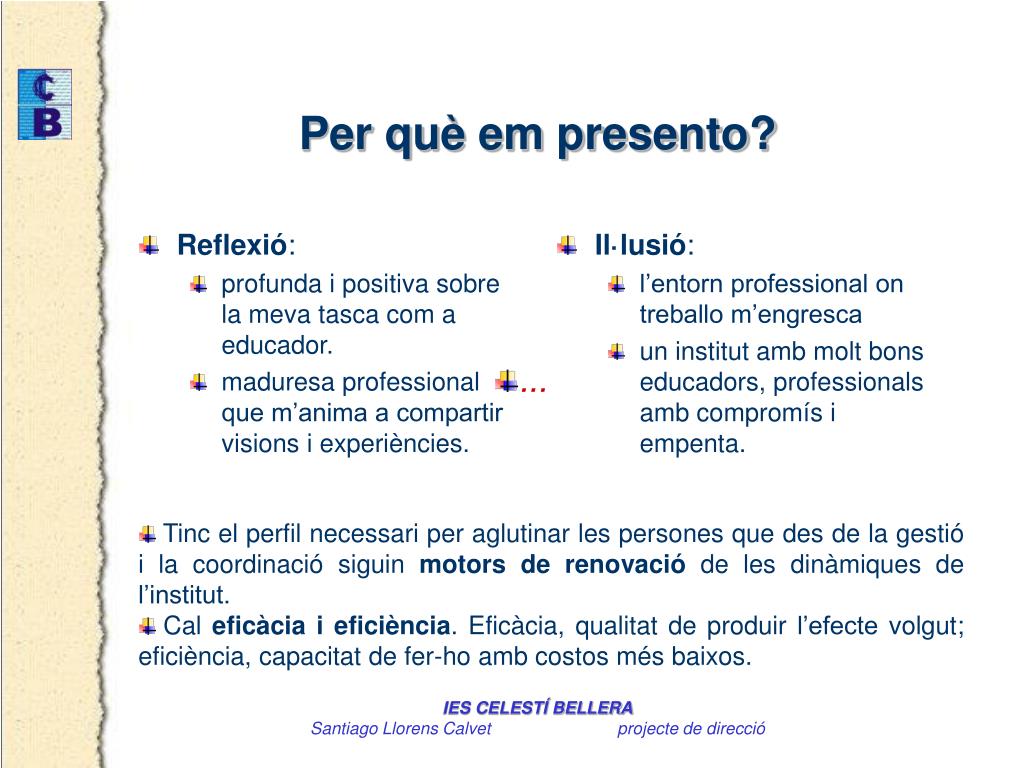 CB

Per què em presento?

Reflexió:
profunda i positiva sobre la meva tasca com a educador.
maduresa professional que m'anima a compartir visions i experiències.

…

Il·lusió:
l'entorn professional on treballo m'engresca
un institut amb molt bons educadors, professionals amb compromís i empenta.

Tinc el perfil necessari per aglutinar les persones que des de la gestió i la coordinació siguin **motors de renovació** de les dinàmiques de l'institut.
Cal **eficàcia i eficiència**. Eficàcia, qualitat de produir l'efecte volgut; eficiència, capacitat de fer-ho amb costos més baixos.

IES CELESTÍ BELLERA
Santiago Llorens Calvet projecte de direcció